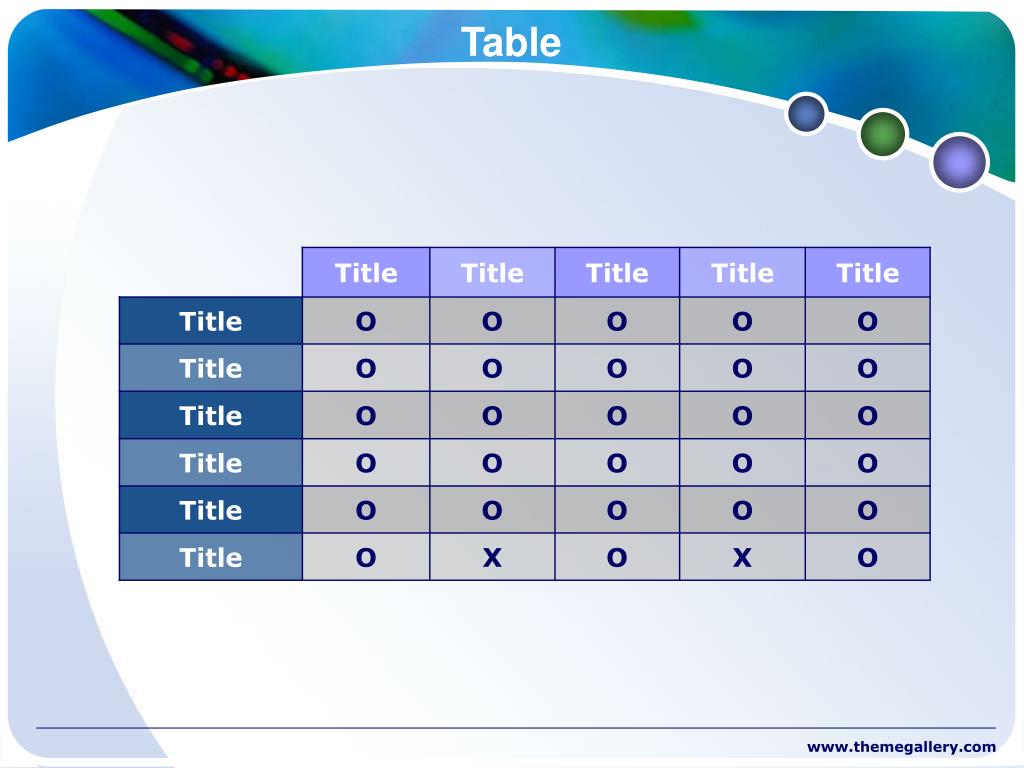 Table

| | Title | Title | Title | Title | Title |
|---|---|---|---|---|---|
| Title | O | O | O | O | O |
| Title | O | O | O | O | O |
| Title | O | O | O | O | O |
| Title | O | O | O | O | O |
| Title | O | O | O | O | O |
| Title | O | X | O | X | O |

www.themegallery.com